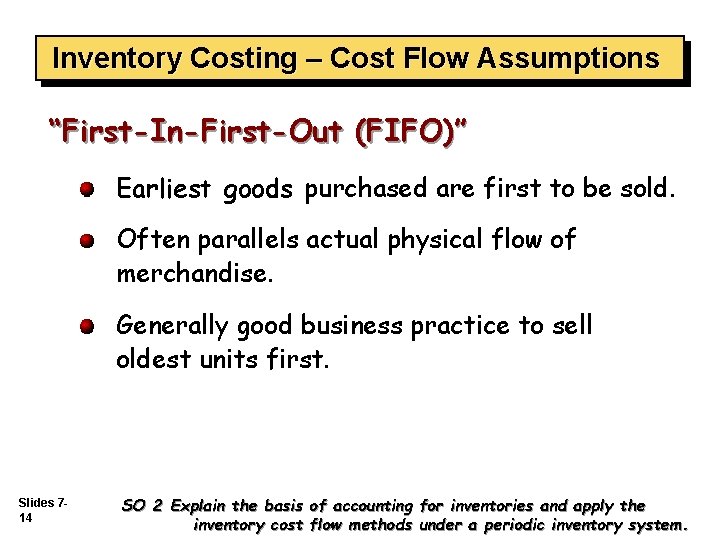 Inventory Costing – Cost Flow Assumptions

"First-In-First-Out (FIFO)"

Earliest goods purchased are first to be sold.

Often parallels actual physical flow of merchandise.

Generally good business practice to sell oldest units first.

Slides 7-14

SO 2 Explain the basis of accounting for inventories and apply the inventory cost flow methods under a periodic inventory system.